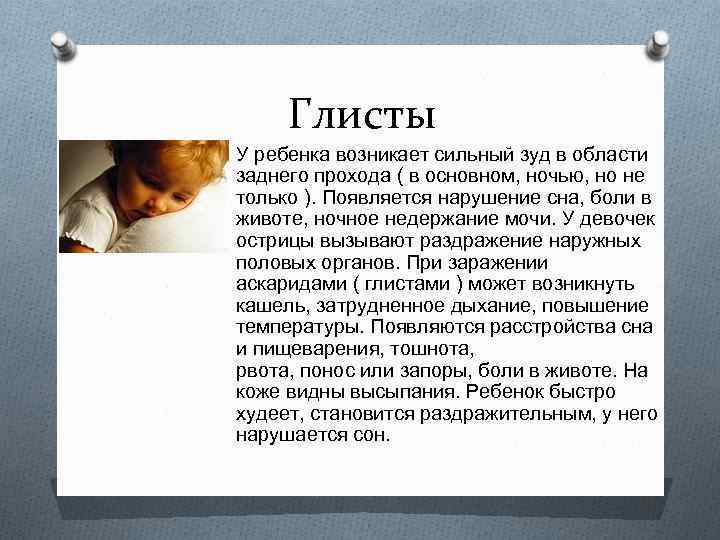 Глисты

У ребенка возникает сильный зуд в области заднего прохода ( в основном, ночью, но не только ). Появляется нарушение сна, боли в животе, ночное недержание мочи. У девочек острицы вызывают раздражение наружных половых органов. При заражении аскаридами ( глистами ) может возникнуть кашель, затрудненное дыхание, повышение температуры. Появляются расстройства сна и пищеварения, тошнота,
рвота, понос или запоры, боли в животе. На коже видны высыпания. Ребенок быстро худеет, становится раздражительным, у него нарушается сон.